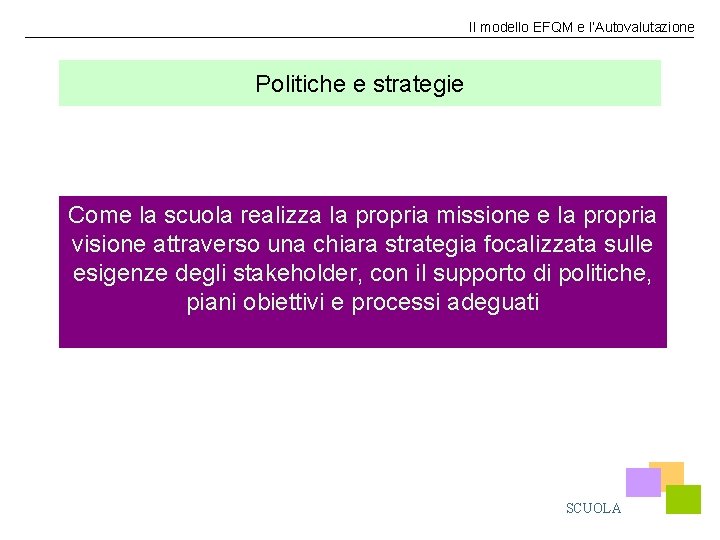 Il modello EFQM e l'Autovalutazione

Politiche e strategie

Come la scuola realizza la propria missione e la propria visione attraverso una chiara strategia focalizzata sulle esigenze degli stakeholder, con il supporto di politiche, piani obiettivi e processi adeguati

SCUOLA